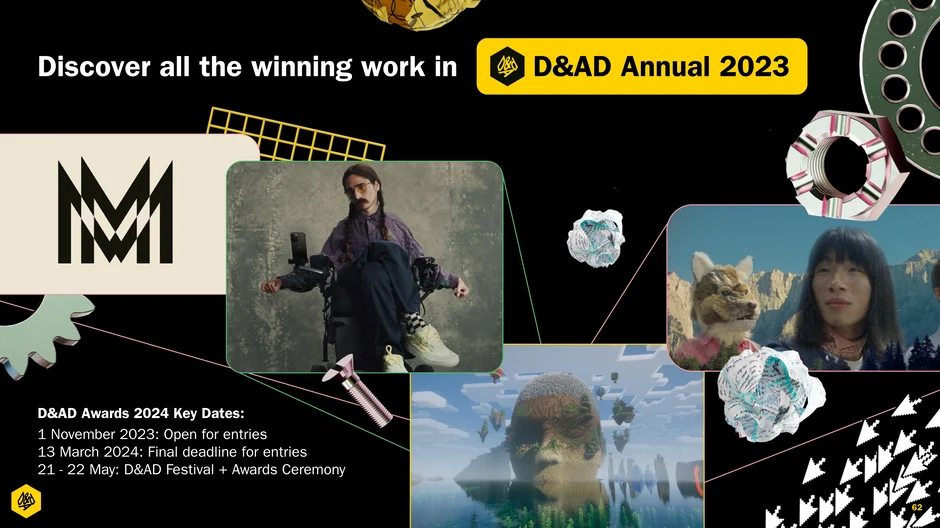 Discover all the winning work in D&AD Annual 2023

D&AD Awards 2024 Key Dates:
1 November 2023: Open for entries
13 March 2024: Final deadline for entries
21 - 22 May: D&AD Festival + Awards Ceremony

62